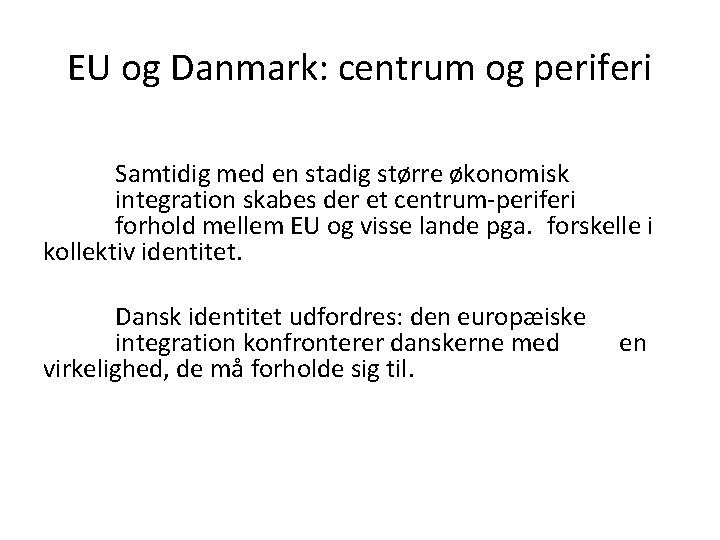 EU og Danmark: centrum og periferi

Samtidig med en stadig større økonomisk integration skabes der et centrum-periferi forhold mellem EU og visse lande pga. forskelle i kollektiv identitet.

Dansk identitet udfordres: den europæiske integration konfronterer danskerne med en virkelighed, de må forholde sig til.